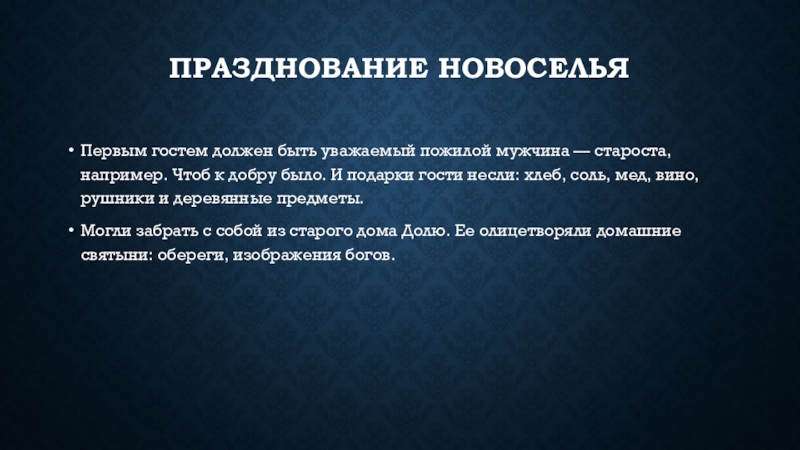 ПРАЗДНОВАНИЕ НОВОСЕЛЬЯ

• Первым гостем должен быть уважаемый пожилой мужчина — староста, например. Чтоб к добру было. И подарки гости несли: хлеб, соль, мед, вино, рушники и деревянные предметы.

• Могли забрать с собой из старого дома Долю. Ее олицетворяли домашние святыни: обереги, изображения богов.